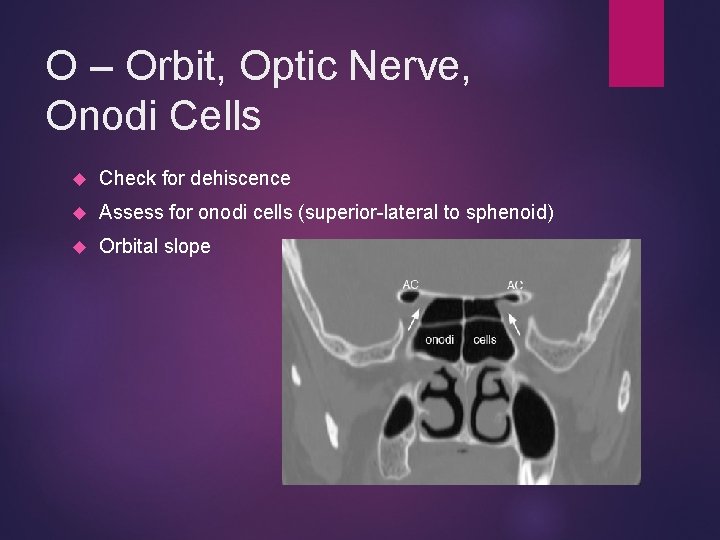 O – Orbit, Optic Nerve, Onodi Cells

Check for dehiscence

Assess for onodi cells (superior-lateral to sphenoid)

Orbital slope

AC
AC
onodi
cells